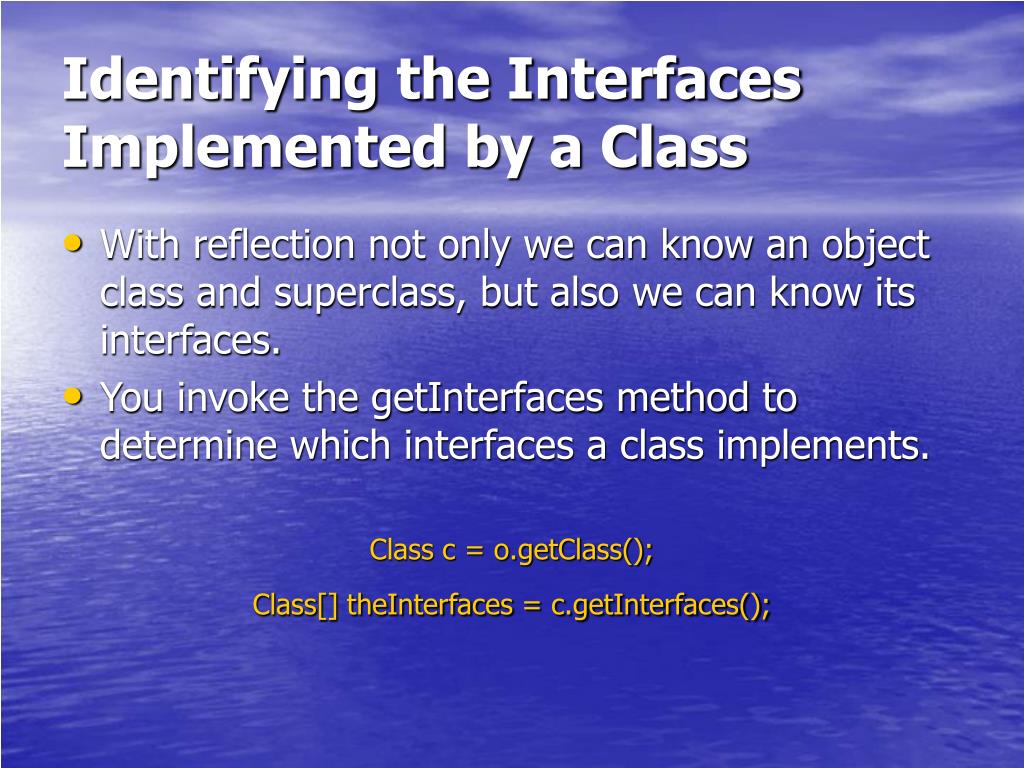 Identifying the Interfaces Implemented by a Class

• With reflection not only we can know an object class and superclass, but also we can know its interfaces.
• You invoke the getInterfaces method to determine which interfaces a class implements.

Class c = o.getClass();

Class[] theInterfaces = c.getInterfaces();